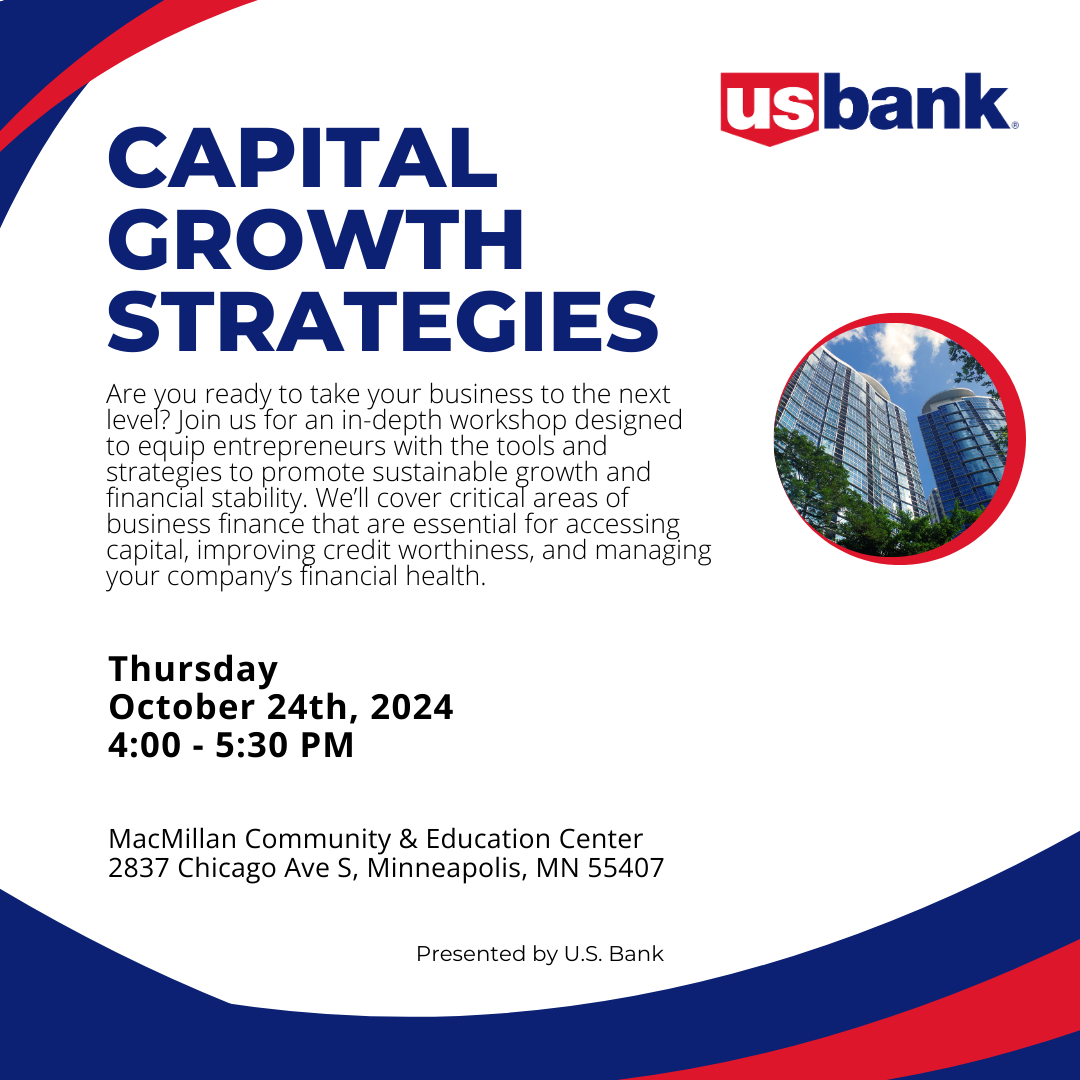 usbank®

CAPITAL GROWTH STRATEGIES

Are you ready to take your business to the next level? Join us for an in-depth workshop designed to equip entrepreneurs with the tools and strategies to promote sustainable growth and financial stability. We'll cover critical areas of business finance that are essential for accessing capital, improving credit worthiness, and managing your company's financial health.

Thursday
October 24th, 2024
4:00 - 5:30 PM

MacMillan Community & Education Center
2837 Chicago Ave S, Minneapolis, MN 55407

Presented by U.S. Bank